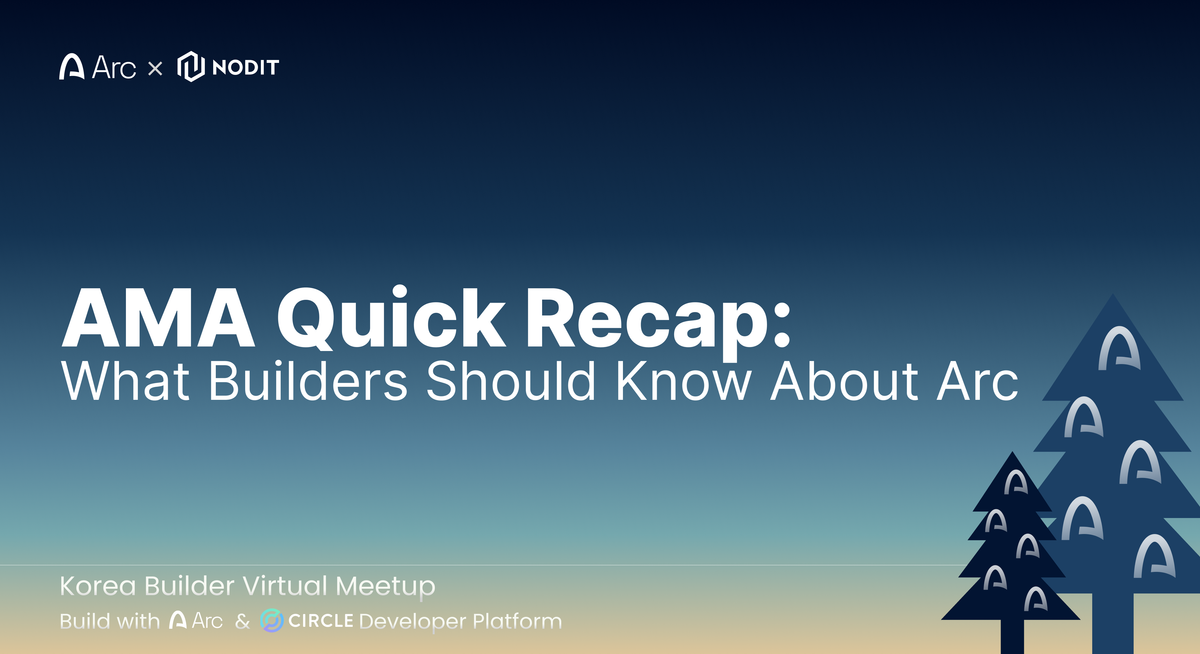 Arc × NODIT

AMA Quick Recap:
What Builders Should Know About Arc

Korea Builder Virtual Meetup
Build with Arc & CIRCLE Developer Platform